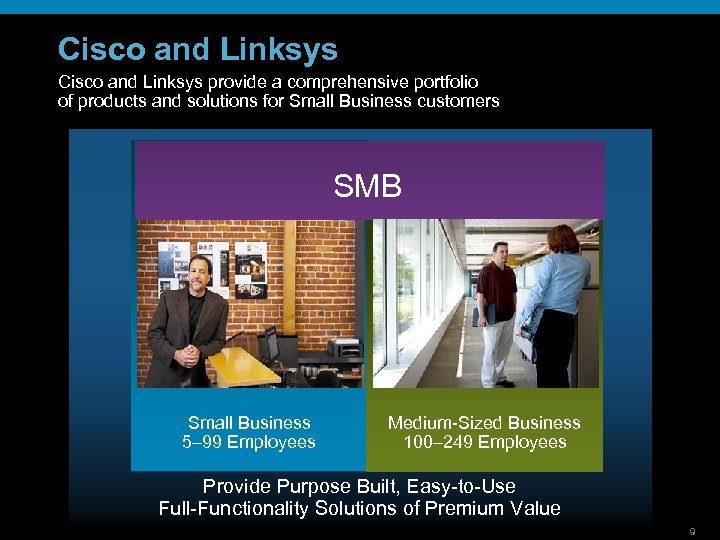 Cisco and Linksys

Cisco and Linksys provide a comprehensive portfolio of products and solutions for Small Business customers

SMB

Small Business
5–99 Employees

Medium-Sized Business
100–249 Employees

Provide Purpose Built, Easy-to-Use
Full-Functionality Solutions of Premium Value

9